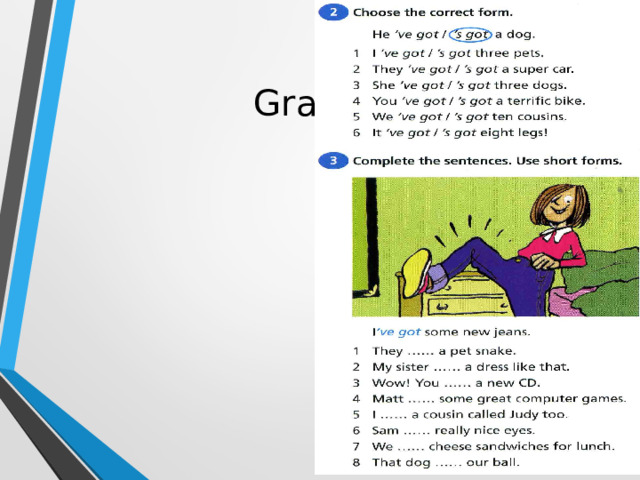 Gra

2 Choose the correct form.

He 've got / 's got a dog.

1 I 've got / 's got three pets.
2 They 've got / 's got a super car.
3 She 've got / 's got three dogs.
4 You 've got / 's got a terrific bike.
5 We 've got / 's got ten cousins.
6 It 've got / 's got eight legs!

3 Complete the sentences. Use short forms.

I've got some new jeans.

1 They ...... a pet snake.
2 My sister ...... a dress like that.
3 Wow! You ...... a new CD.
4 Matt ...... some great computer games.
5 I ...... a cousin called Judy too.
6 Sam ...... really nice eyes.
7 We ...... cheese sandwiches for lunch.
8 That dog ...... our ball.